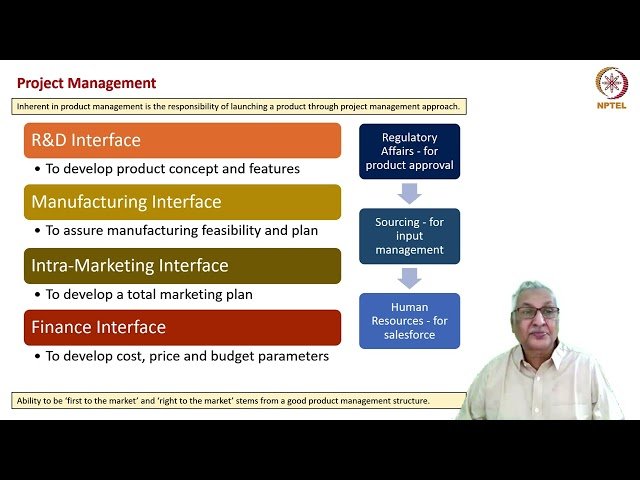 Project Management

NPTEL

Inherent in product management is the responsibility of launching a product through project management approach.

R&D Interface

• To develop product concept and features

Manufacturing Interface

• To assure manufacturing feasibility and plan

Intra-Marketing Interface

• To develop a total marketing plan

Finance Interface

• To develop cost, price and budget parameters

Regulatory Affairs - for product approval

Sourcing - for input management

Human Resources - for salesforce

Ability to be 'first to the market' and 'right to the market' stems from a good product management structure.